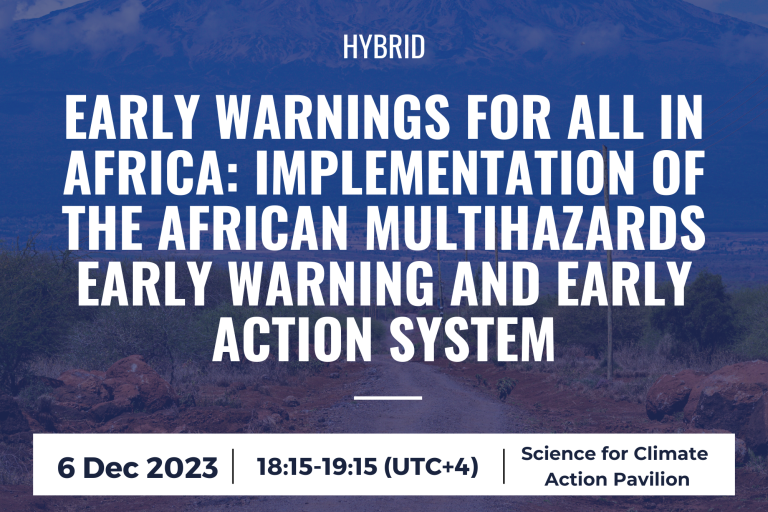 HYBRID

EARLY WARNINGS FOR ALL IN AFRICA: IMPLEMENTATION OF THE AFRICAN MULTIHAZARDS EARLY WARNING AND EARLY ACTION SYSTEM

6 Dec 2023 | 18:15-19:15 (UTC+4) | Science for Climate Action Pavilion